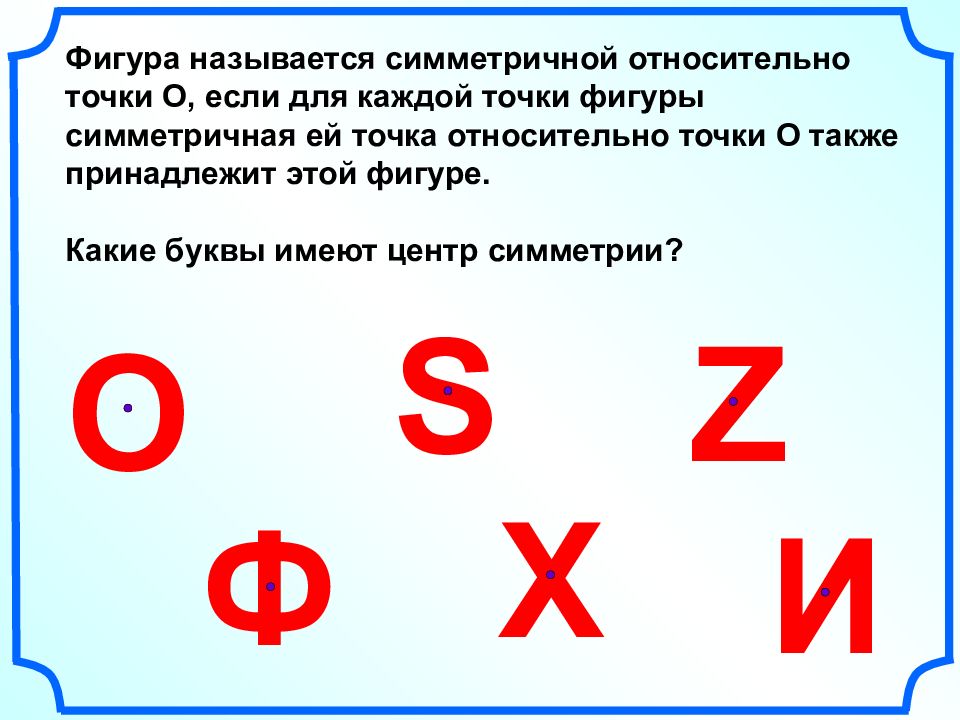 Фигура называется симметричной относительно точки О, если для каждой точки фигуры симметричная ей точка относительно точки О также принадлежит этой фигуре.

Какие буквы имеют центр симметрии?

О S Z

Ф Х И